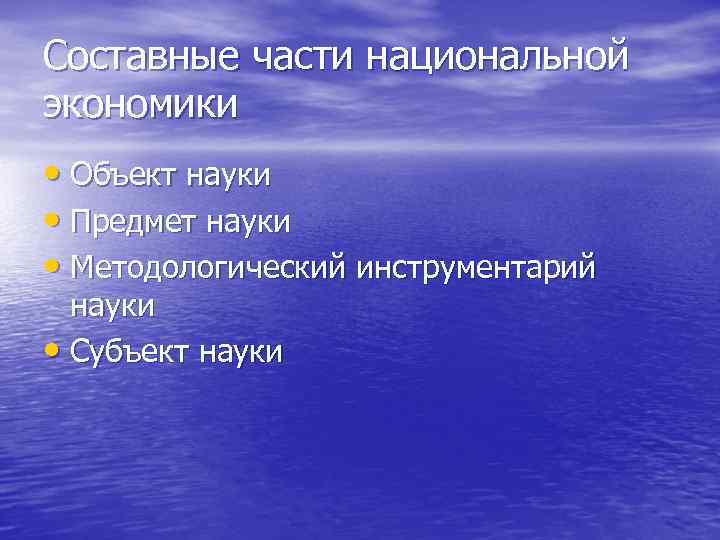 Составные части национальной экономики

• Объект науки
• Предмет науки
• Методологический инструментарий науки
• Субъект науки